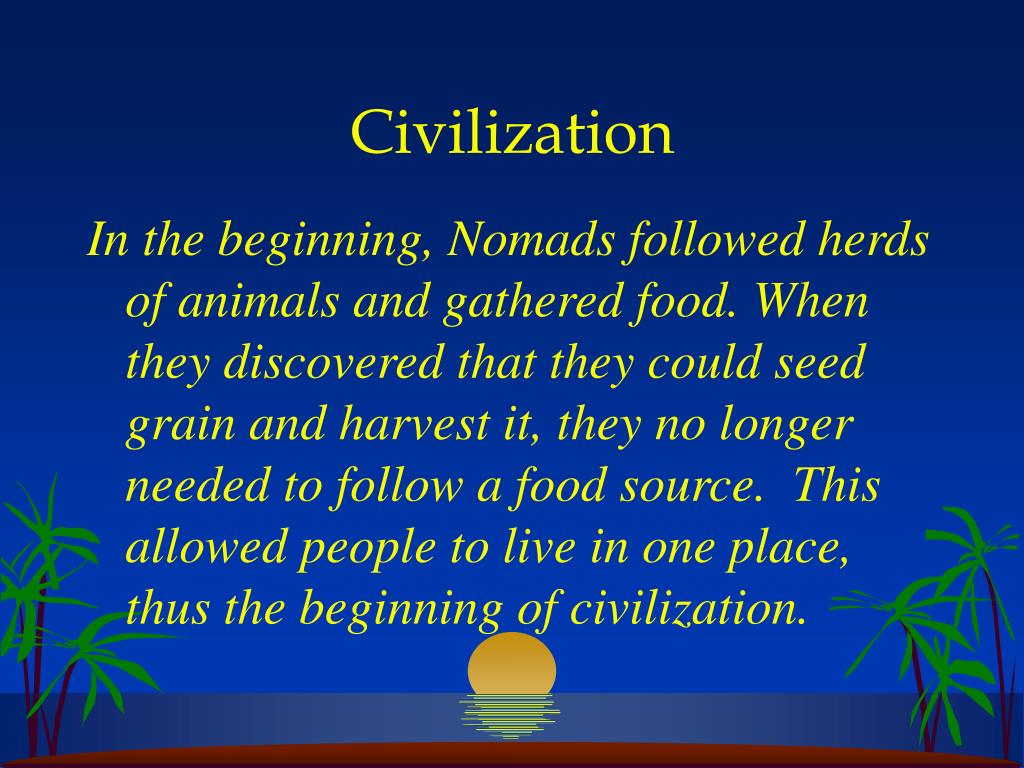 Civilization

In the beginning, Nomads followed herds of animals and gathered food. When they discovered that they could seed grain and harvest it, they no longer needed to follow a food source.  This allowed people to live in one place, thus the beginning of civilization.